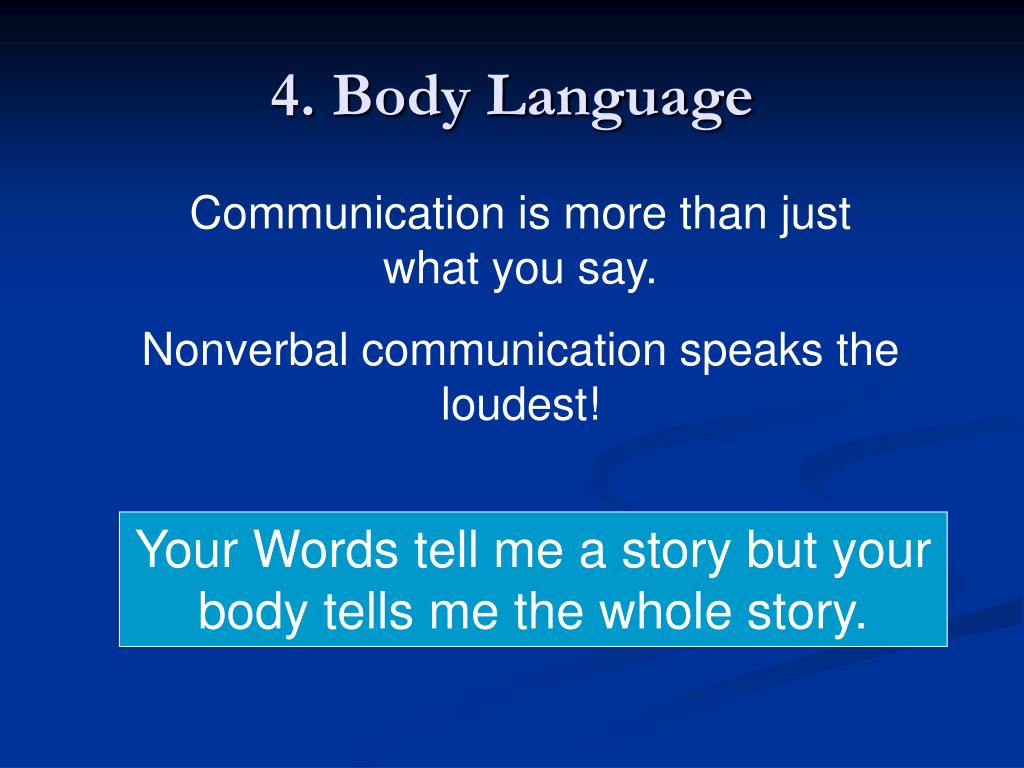 4. Body Language

Communication is more than just what you say.

Nonverbal communication speaks the loudest!

Your Words tell me a story but your body tells me the whole story.